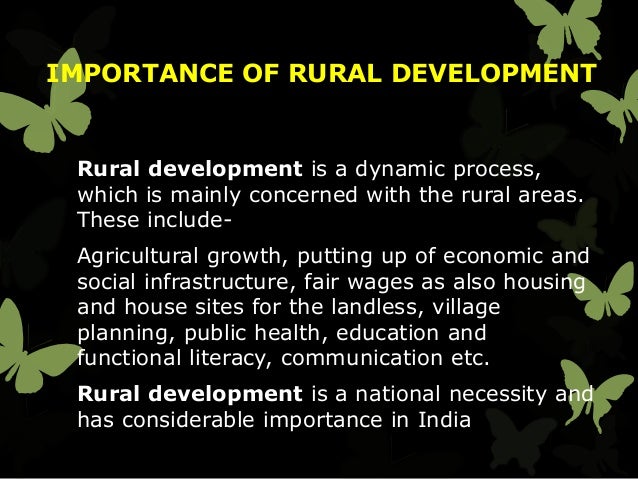 IMPORTANCE OF RURAL DEVELOPMENT

Rural development is a dynamic process, which is mainly concerned with the rural areas. These include-

Agricultural growth, putting up of economic and social infrastructure, fair wages as also housing and house sites for the landless, village planning, public health, education and functional literacy, communication etc.

Rural development is a national necessity and has considerable importance in India